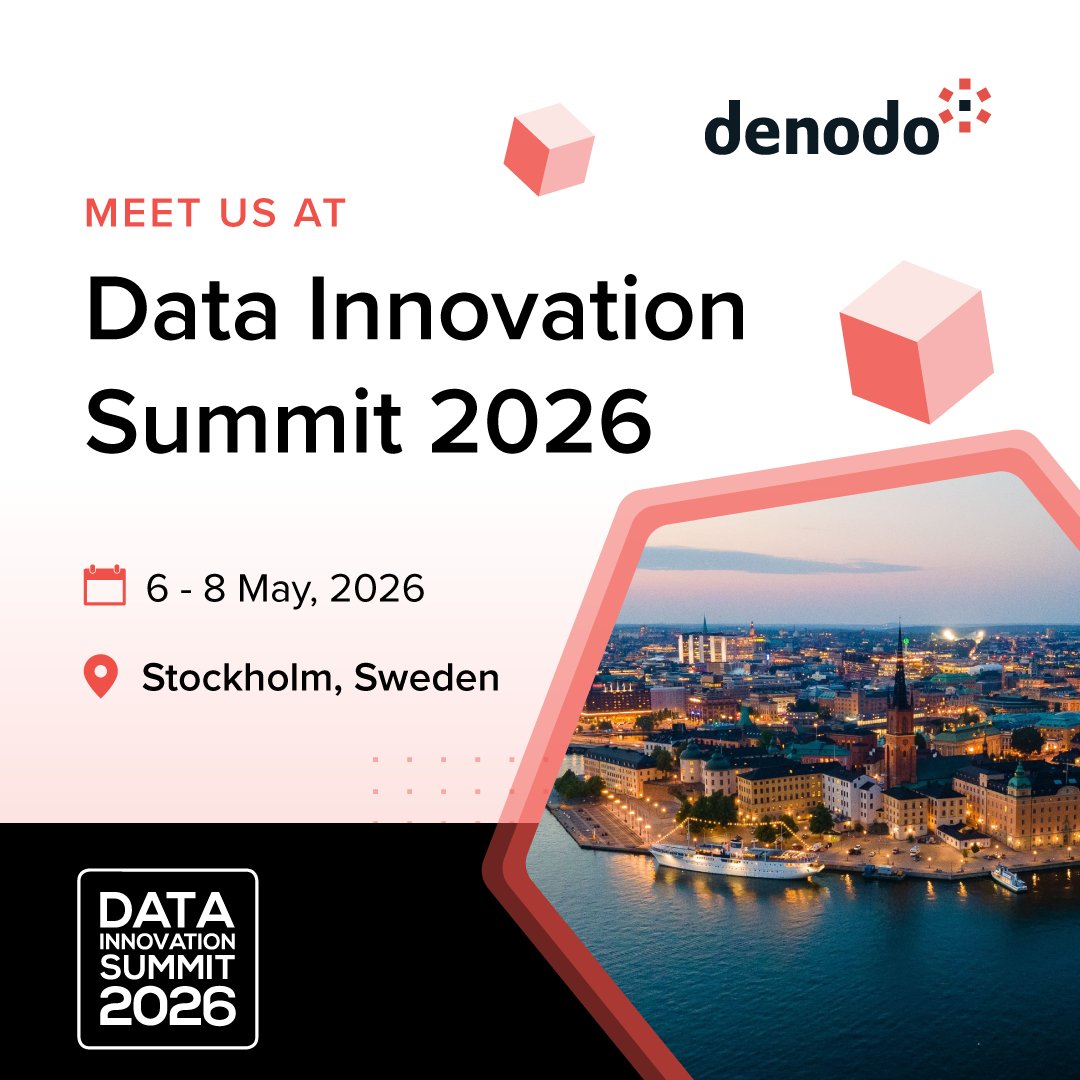 denodo

MEET US AT

Data Innovation Summit 2026

6 - 8 May, 2026

Stockholm, Sweden

DATA INNOVATION SUMMIT 2026